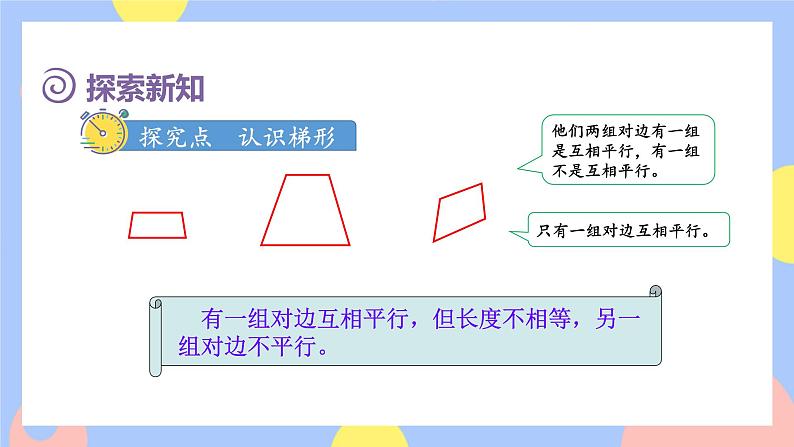 探索新知

探究点　认识梯形

他们两组对边有一组是互相平行，有一组不是互相平行。

只有一组对边互相平行。

有一组对边互相平行，但长度不相等，另一组对边不平行。